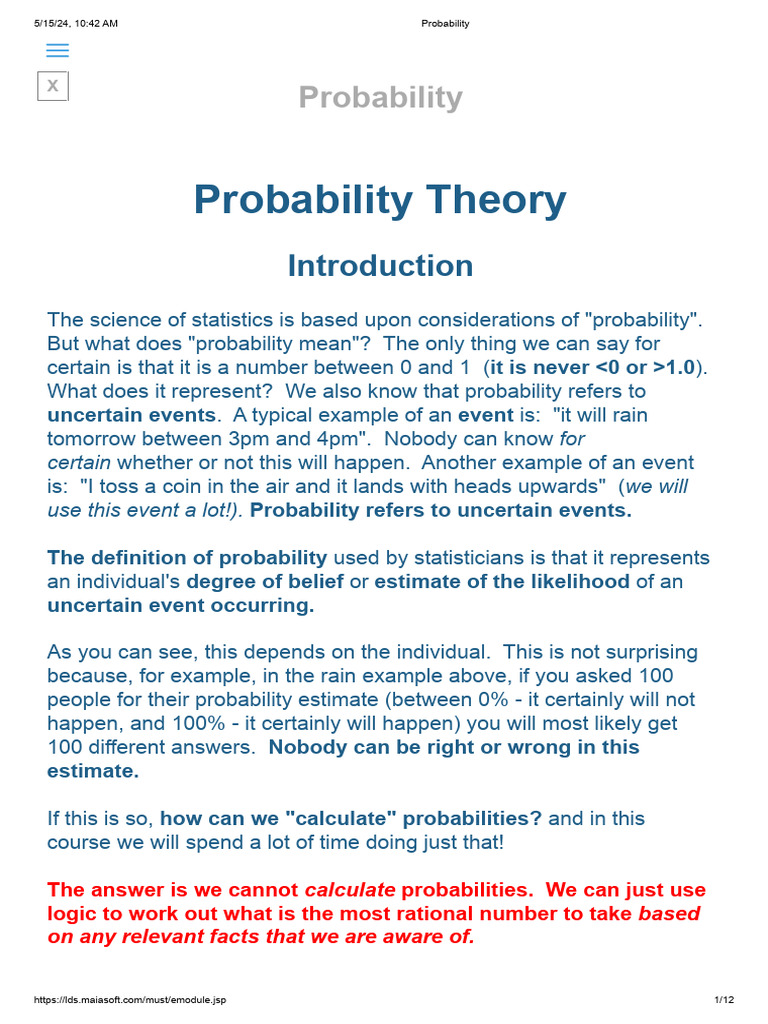 5/15/24, 10:42 AM Probability

X

Probability

Probability Theory

Introduction

The science of statistics is based upon considerations of "probability". But what does "probability mean"? The only thing we can say for certain is that it is a number between 0 and 1 (it is never <0 or >1.0). What does it represent? We also know that probability refers to uncertain events. A typical example of an event is: "it will rain tomorrow between 3pm and 4pm". Nobody can know for certain whether or not this will happen. Another example of an event is: "I toss a coin in the air and it lands with heads upwards" (we will use this event a lot!). Probability refers to uncertain events.

The definition of probability used by statisticians is that it represents an individual's degree of belief or estimate of the likelihood of an uncertain event occurring.

As you can see, this depends on the individual. This is not surprising because, for example, in the rain example above, if you asked 100 people for their probability estimate (between 0% - it certainly will not happen, and 100% - it certainly will happen) you will most likely get 100 different answers. Nobody can be right or wrong in this estimate.

If this is so, how can we "calculate" probabilities? and in this course we will spend a lot of time doing just that!

The answer is we cannot calculate probabilities. We can just use logic to work out what is the most rational number to take based on any relevant facts that we are aware of.

https://lds.maiasoft.com/must/emodule.jsp 1/12